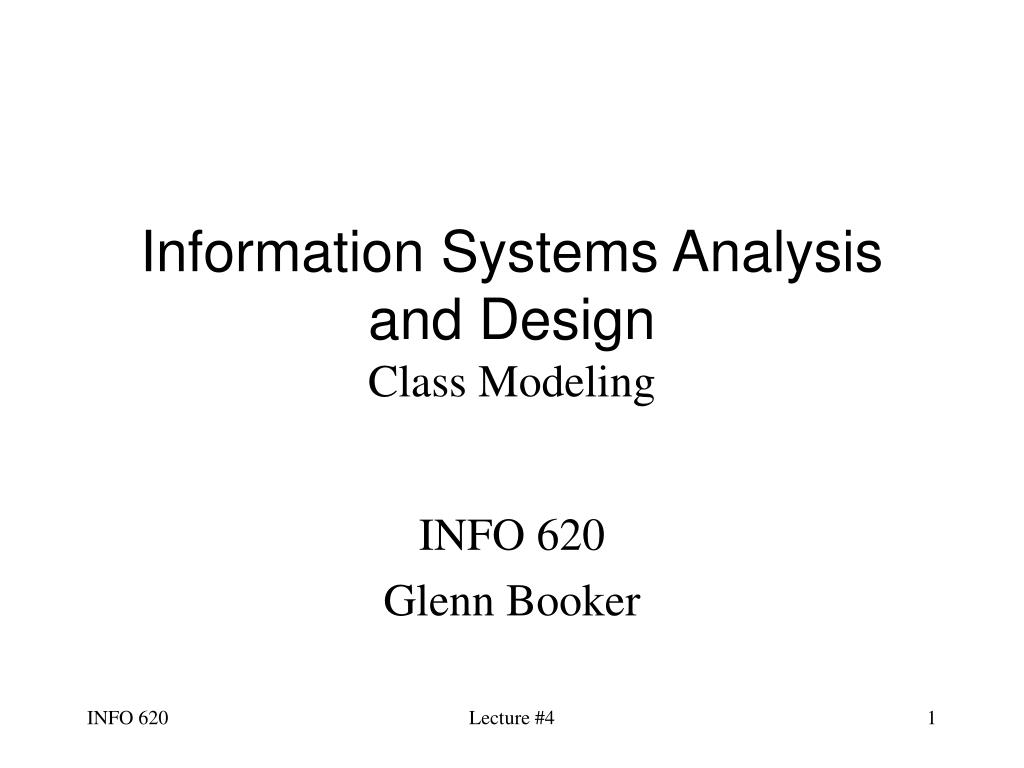 Information Systems Analysis and Design
Class Modeling

INFO 620
Glenn Booker

INFO 620

Lecture #4

1